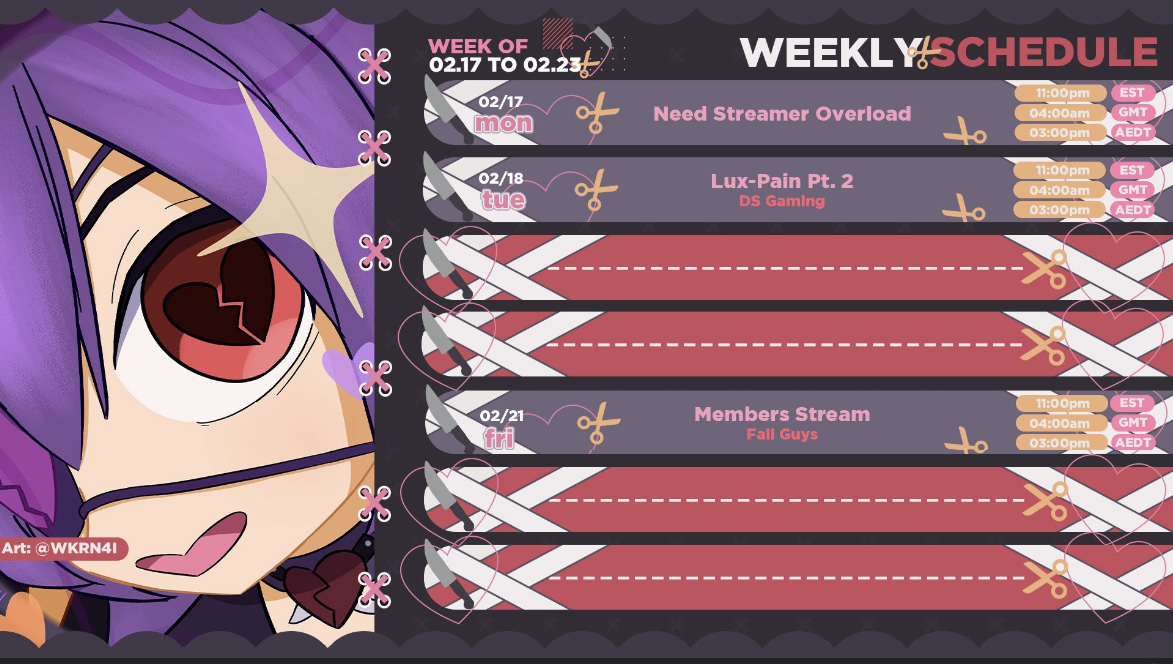 WEEK OF
02.17 TO 02.23

WEEKLY SCHEDULE

02/17
mon
Need Streamer Overload
11:00pm EST
04:00am GMT
03:00pm AEDT

02/18
tue
Lux-Pain Pt. 2
DS Gaming
11:00pm EST
04:00am GMT
03:00pm AEDT

02/21
fri
Members Stream
Fall Guys
11:00pm EST
04:00am GMT
03:00pm AEDT

Art: @WKRN4I